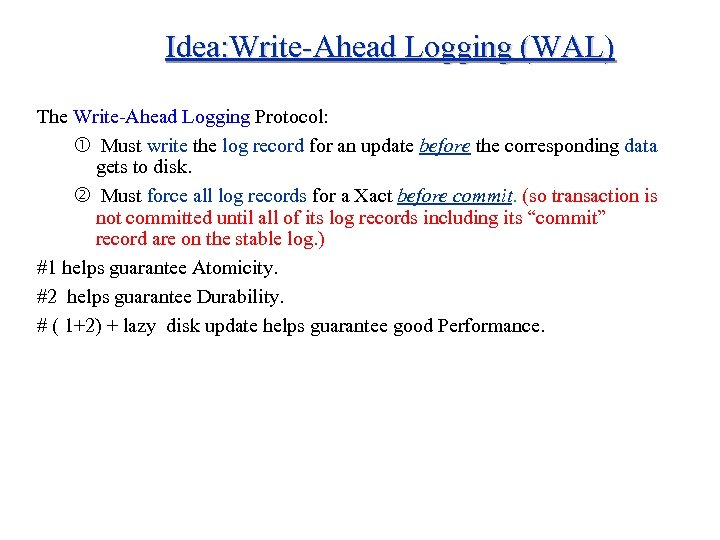 Idea:Write-Ahead Logging (WAL)

The Write-Ahead Logging Protocol:

① Must write the log record for an update before the corresponding data gets to disk.

② Must force all log records for a Xact before commit. (so transaction is not committed until all of its log records including its “commit” record are on the stable log.)

#1 helps guarantee Atomicity.

#2 helps guarantee Durability.

# ( 1+2) + lazy disk update helps guarantee good Performance.